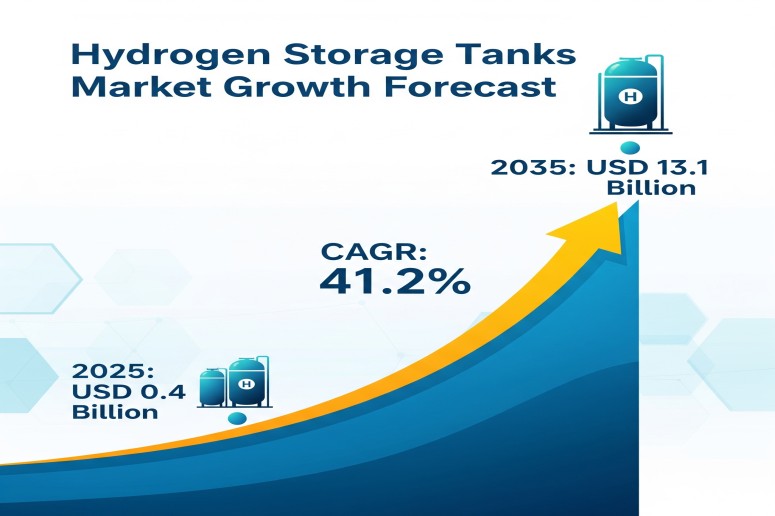 Hydrogen Storage Tanks Market Growth Forecast

H

2035: USD 13.1 Billion

CAGR: 41.2%

2025: USD 0.4 Billion

H